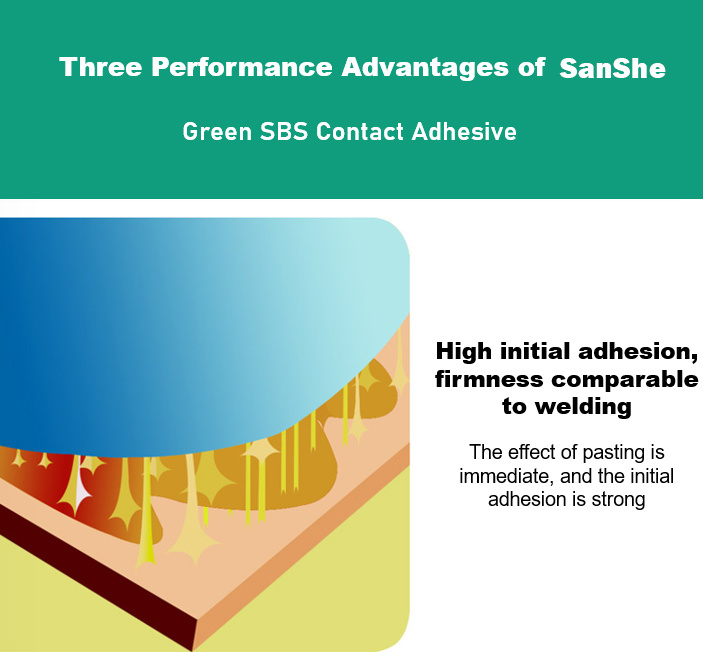 Three Performance Advantages of SanShe

Green SBS Contact Adhesive

High initial adhesion, firmness comparable to welding

The effect of pasting is immediate, and the initial adhesion is strong